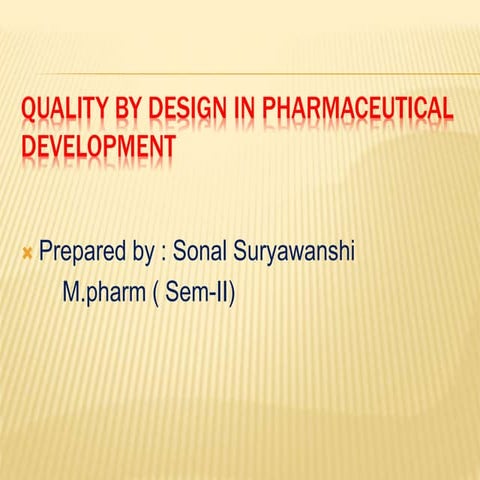 QUALITY BY DESIGN IN PHARMACEUTICAL DEVELOPMENT

Prepared by : Sonal Suryawanshi
M.pharm ( Sem-II)